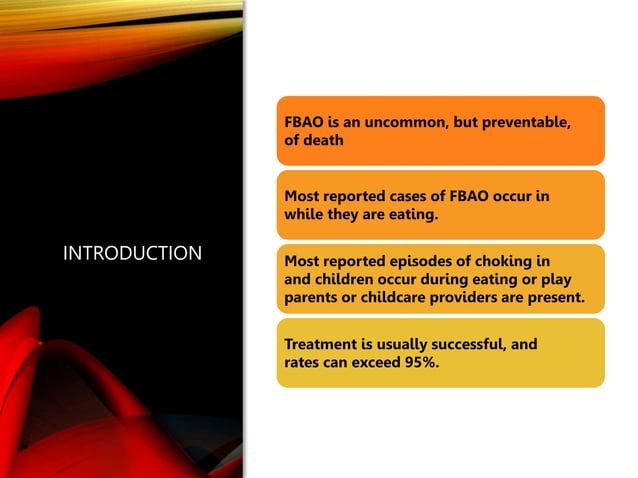 INTRODUCTION

FBAO is an uncommon, but preventable, of death

Most reported cases of FBAO occur in while they are eating.

Most reported episodes of choking in and children occur during eating or play parents or childcare providers are present.

Treatment is usually successful, and rates can exceed 95%.